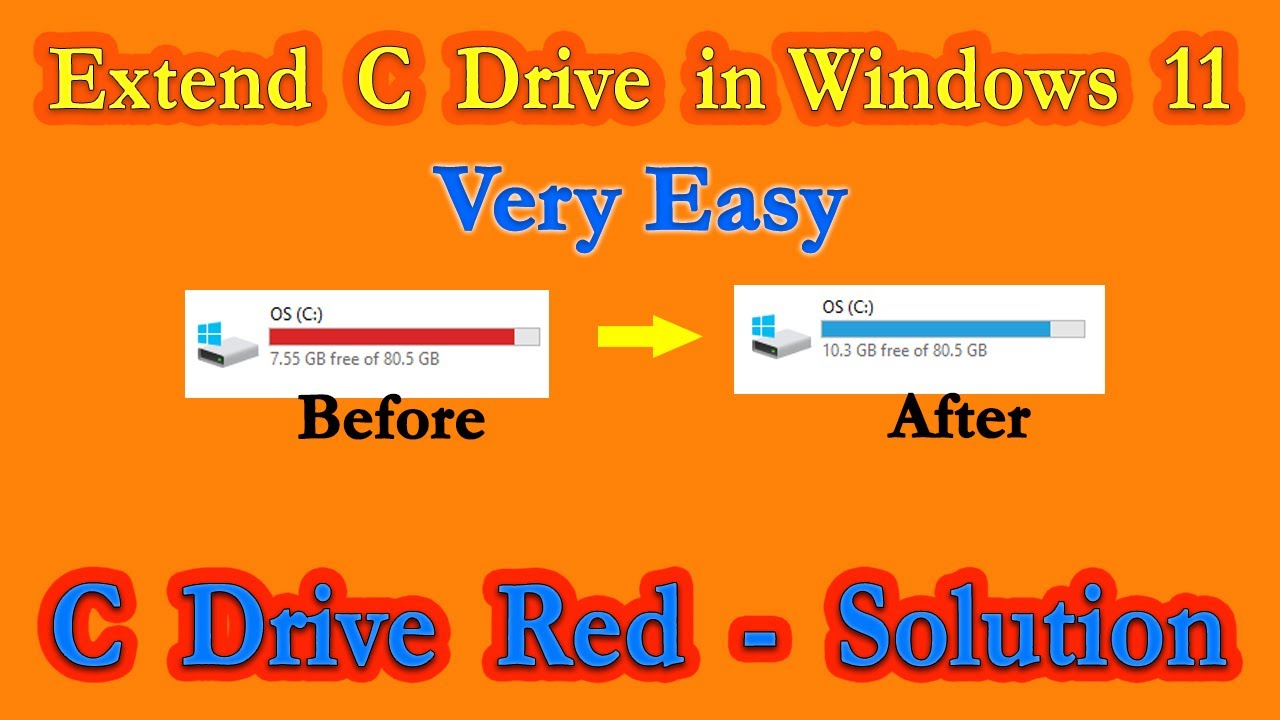 Extend C Drive in Windows 11

Very Easy

OS (C:)
7.55 GB free of 80.5 GB

Before

OS (C:)
10.3 GB free of 80.5 GB

After

C Drive Red - Solution